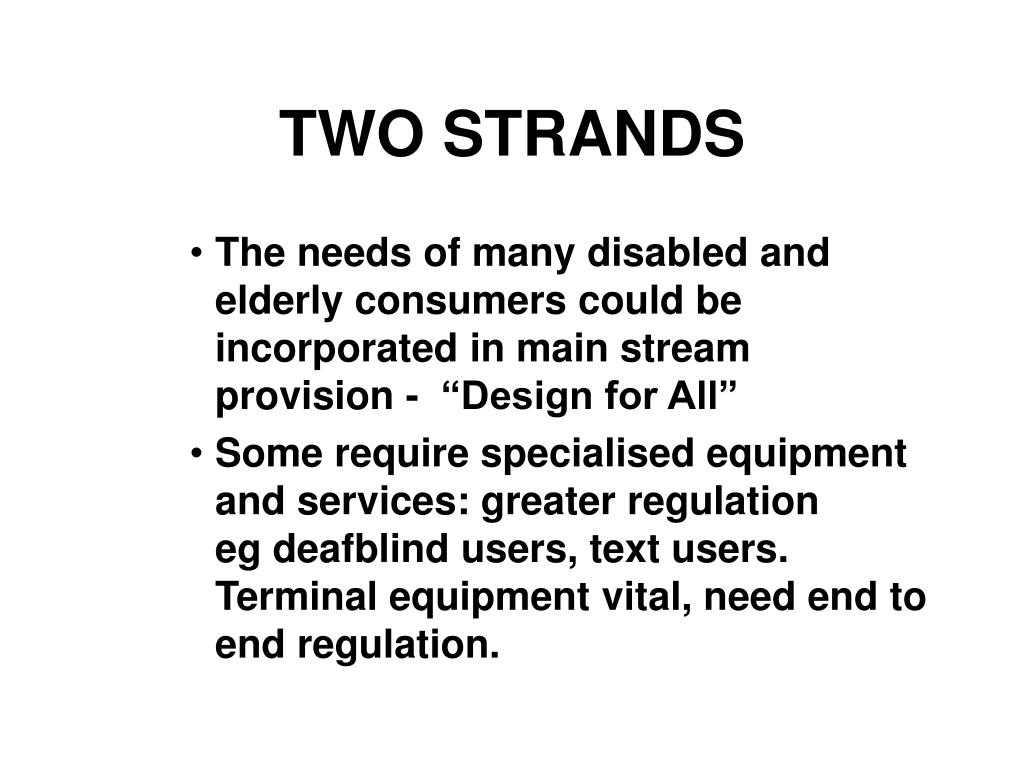 TWO STRANDS

• The needs of many disabled and elderly consumers could be incorporated in main stream provision - “Design for All”

• Some require specialised equipment and services: greater regulation eg deafblind users, text users. Terminal equipment vital, need end to end regulation.